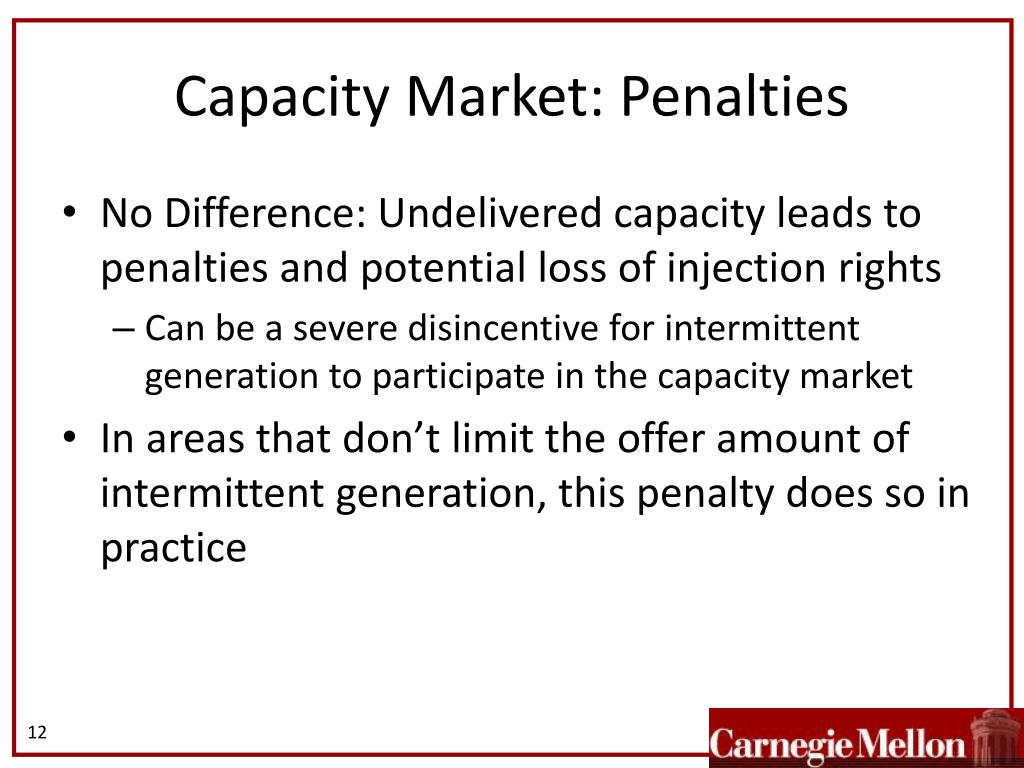 Capacity Market: Penalties

• No Difference: Undelivered capacity leads to penalties and potential loss of injection rights
– Can be a severe disincentive for intermittent generation to participate in the capacity market
• In areas that don't limit the offer amount of intermittent generation, this penalty does so in practice

12

Carnegie Mellon